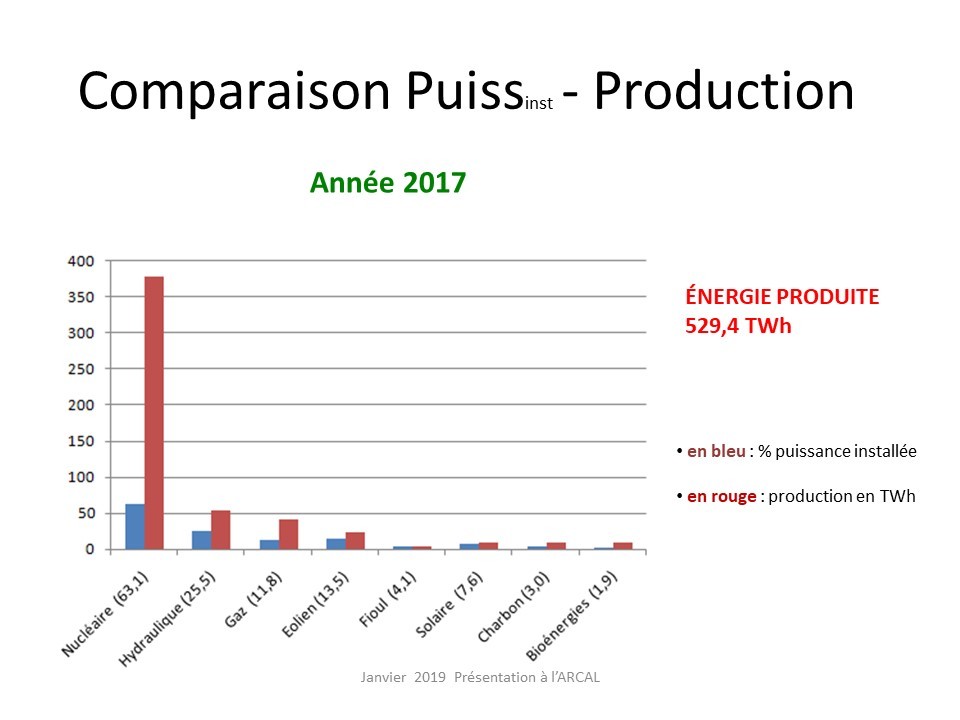 Comparaison Puiss$_{inst}$ - Production

Année 2017

400
350
300
250
200
150
100
50
0

Nucléaire (63,1)
Hydraulique (25,5)
Gaz (11,8)
Eolien (13,5)
Fioul (4,1)
Solaire (7,6)
Charbon (3,0)
Bioénergies (1,9)

ÉNERGIE PRODUITE
529,4 TWh

• en bleu : % puissance installée

• en rouge : production en TWh

Janvier 2019 Présentation à l'ARCAL